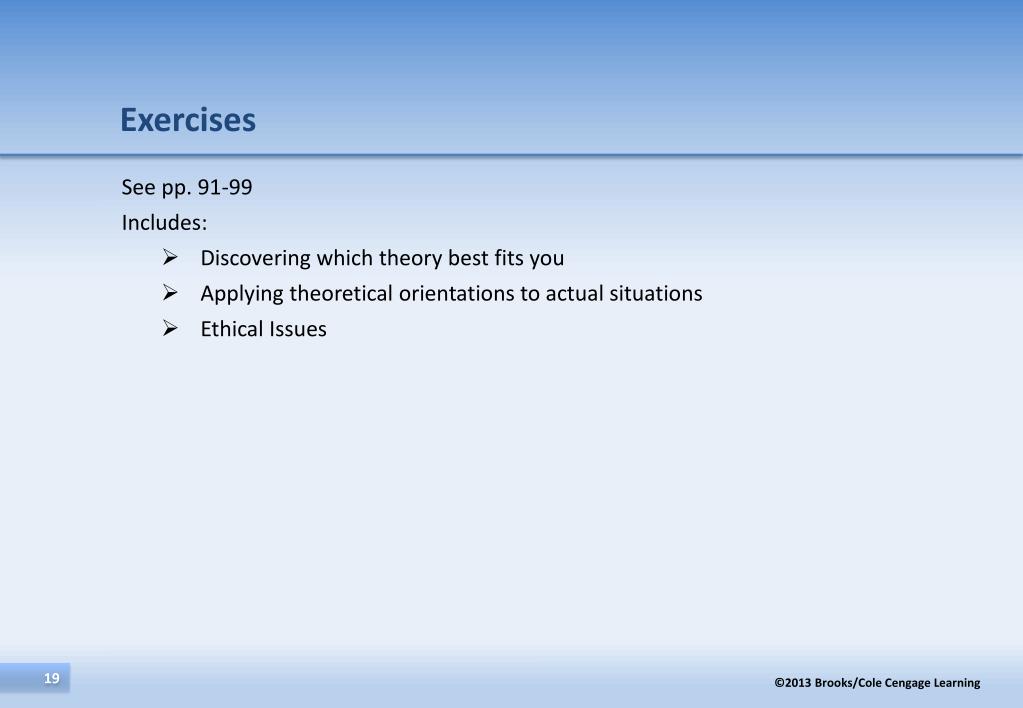 Exercises

See pp. 91-99

Includes:

➢ Discovering which theory best fits you
➢ Applying theoretical orientations to actual situations
➢ Ethical Issues

19

©2013 Brooks/Cole Cengage Learning